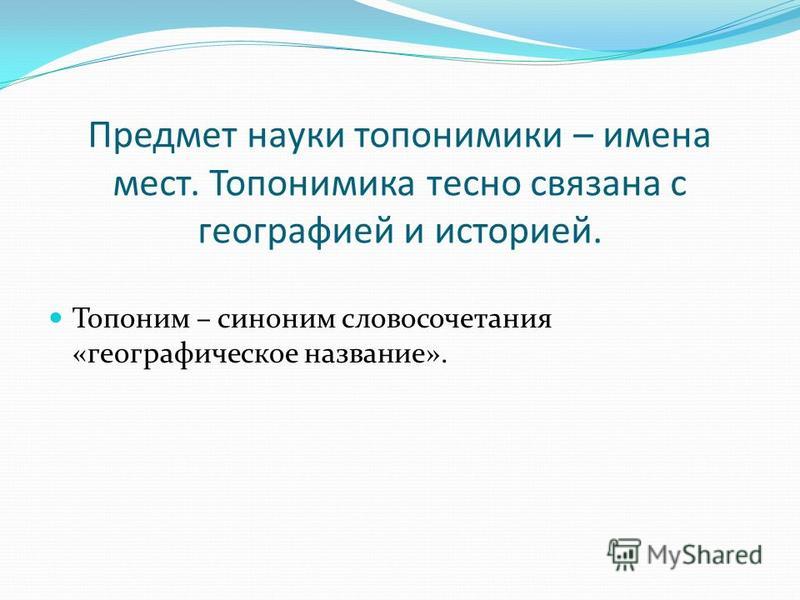 Предмет науки топонимики – имена мест. Топонимика тесно связана с географией и историей.

Топоним – синоним словосочетания «географическое название».

MyShared